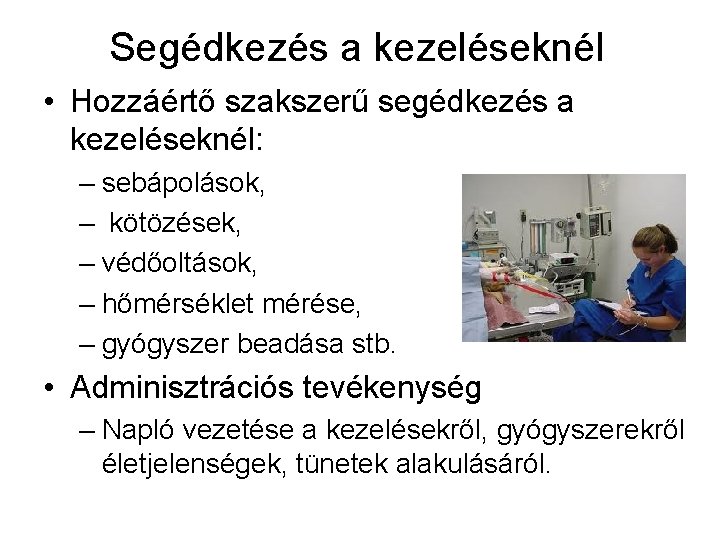 Segédkezés a kezeléseknél

• Hozzáértő szakszerű segédkezés a kezeléseknél:
– sebápolások,
– kötözések,
– védőoltások,
– hőmérséklet mérése,
– gyógyszer beadása stb.

• Adminisztrációs tevékenység
– Napló vezetése a kezelésekről, gyógyszerekről életjelenségek, tünetek alakulásáról.